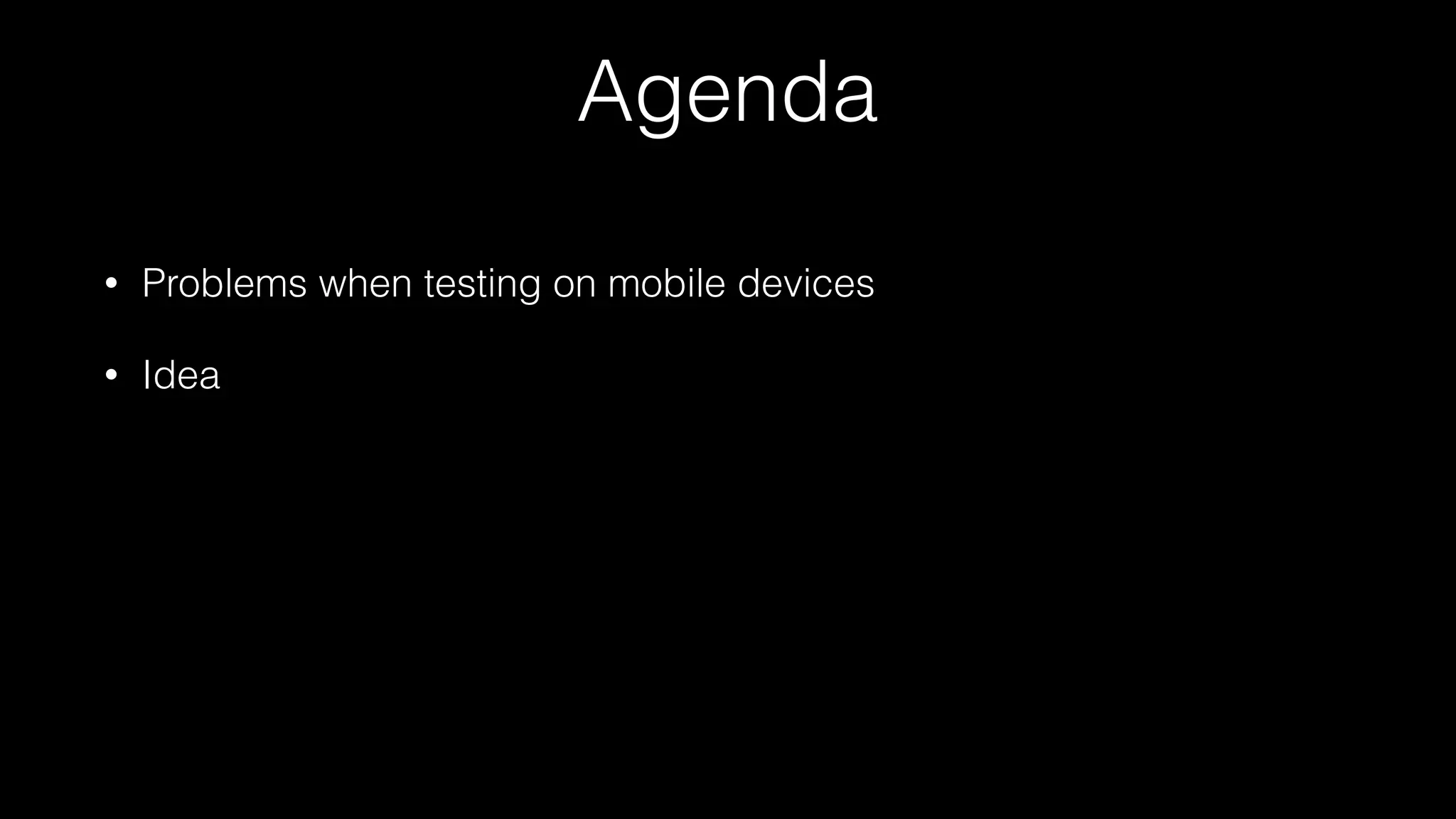 Agenda

• Problems when testing on mobile devices

• Idea